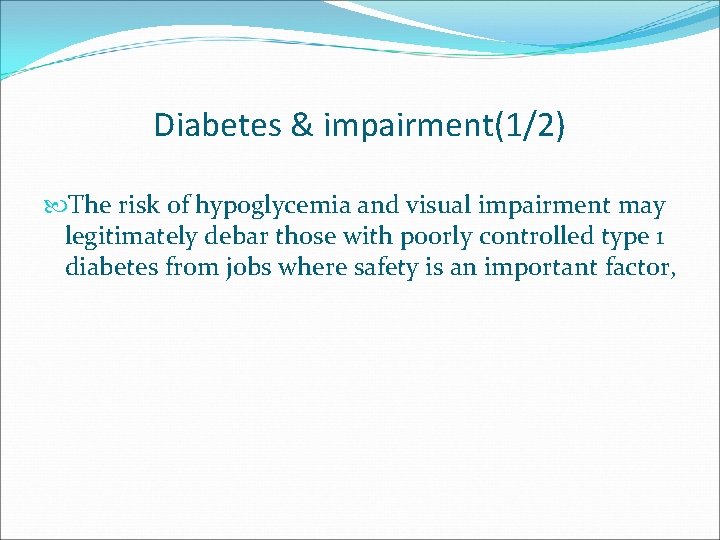 Diabetes & impairment(1/2)

The risk of hypoglycemia and visual impairment may legitimately debar those with poorly controlled type 1 diabetes from jobs where safety is an important factor,